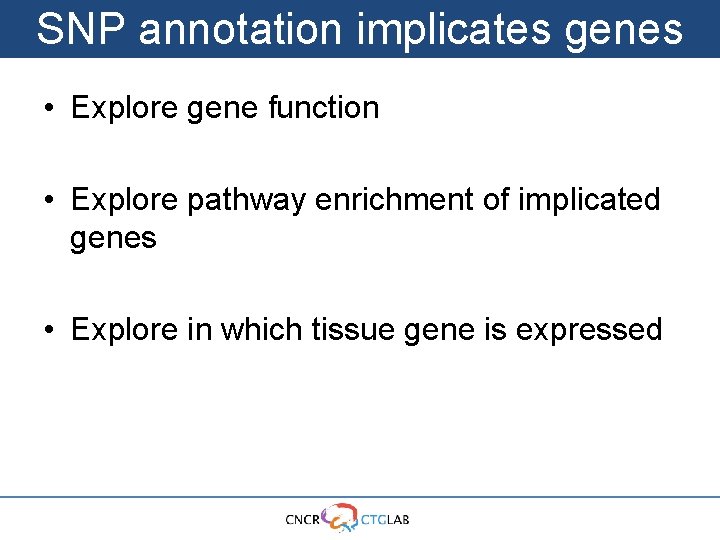 SNP annotation implicates genes

• Explore gene function

• Explore pathway enrichment of implicated genes

• Explore in which tissue gene is expressed

CNCR CTGLAB